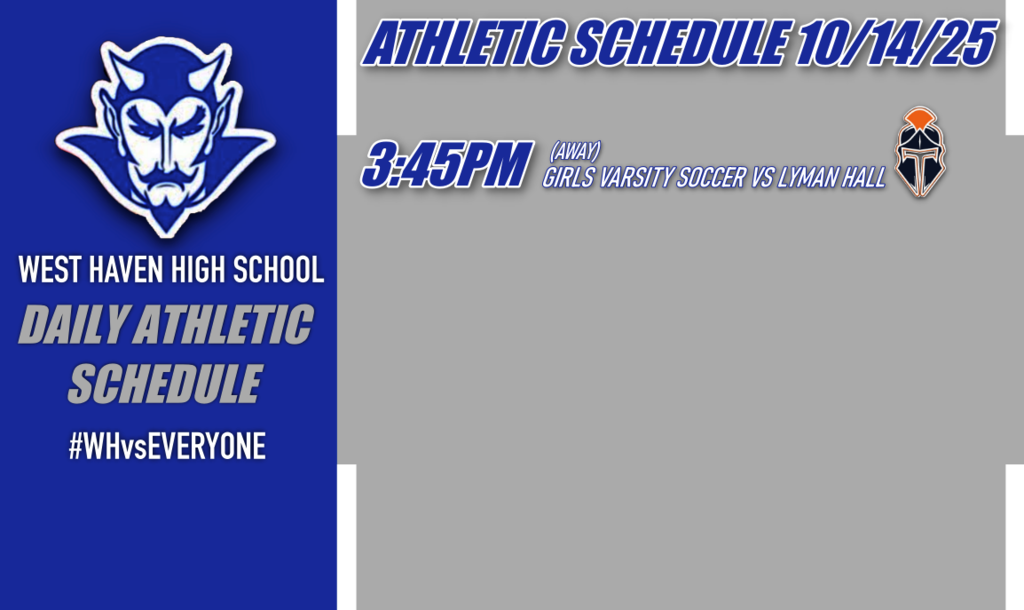 WEST HAVEN HIGH SCHOOL

DAILY ATHLETIC SCHEDULE

#WHvsEVERYONE

ATHLETIC SCHEDULE 10/14/25

3:45PM (AWAY)
GIRLS VARSITY SOCCER VS LYMAN HALL